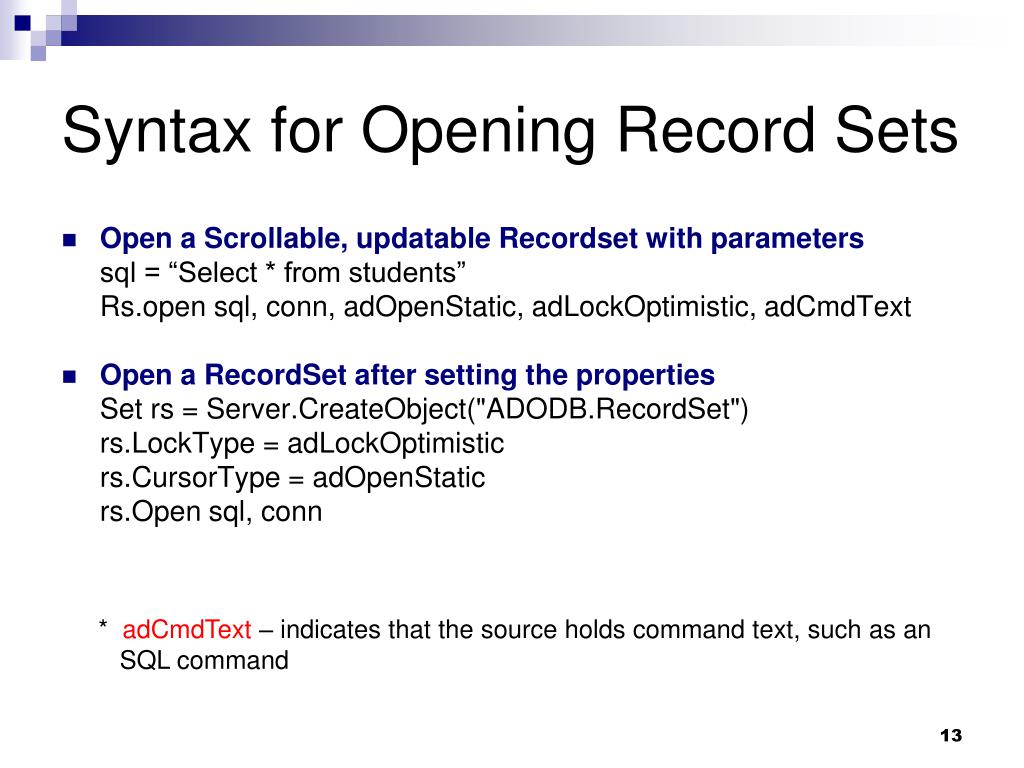 Syntax for Opening Record Sets

Open a Scrollable, updatable Recordset with parameters
sql = “Select * from students”
Rs.open sql, conn, adOpenStatic, adLockOptimistic, adCmdText

Open a RecordSet after setting the properties
Set rs = Server.CreateObject("ADODB.RecordSet")
rs.LockType = adLockOptimistic
rs.CursorType = adOpenStatic
rs.Open sql, conn

* adCmdText – indicates that the source holds command text, such as an SQL command

13